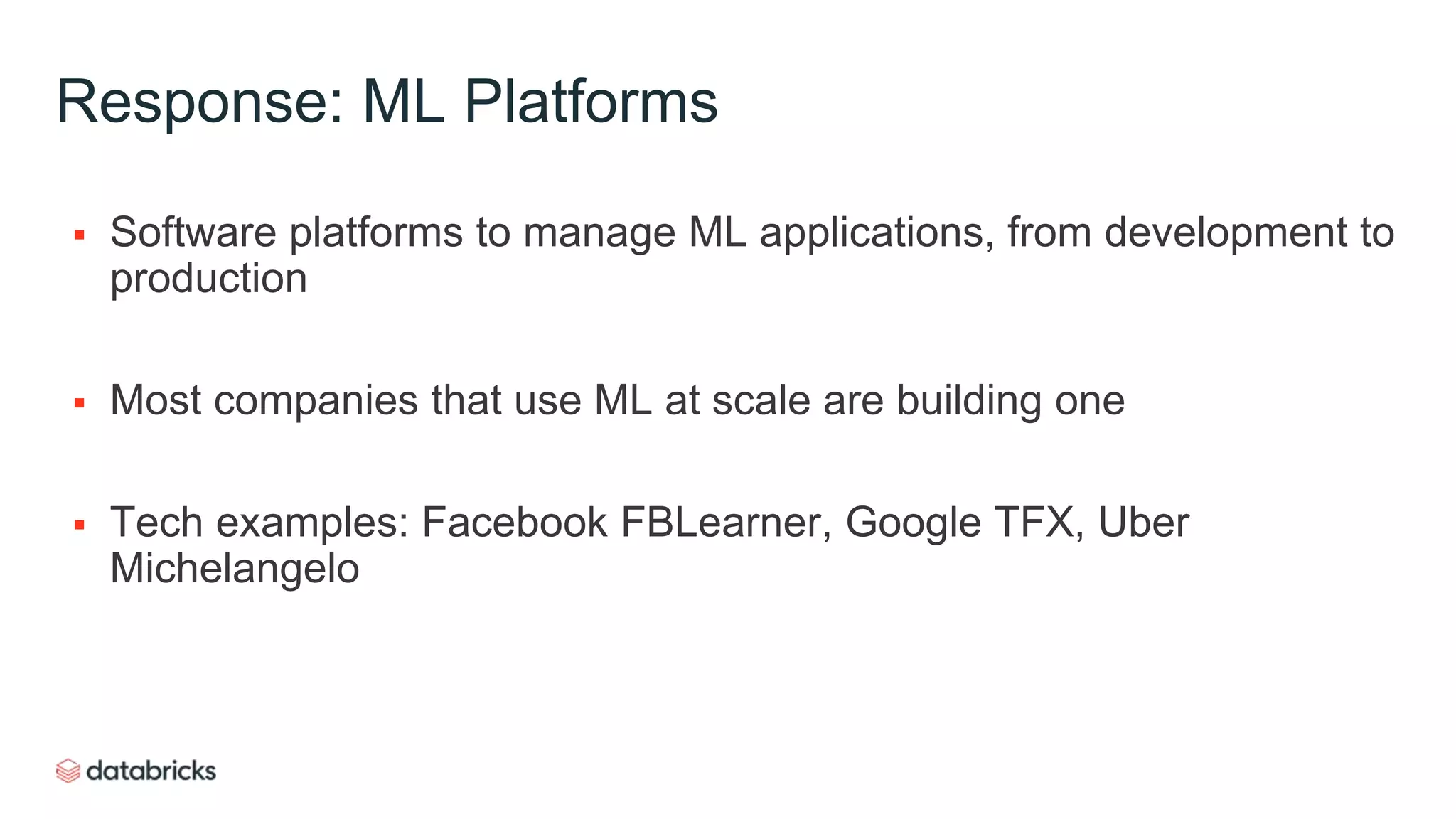 Response: ML Platforms

▪ Software platforms to manage ML applications, from development to production

▪ Most companies that use ML at scale are building one

▪ Tech examples: Facebook FBLearner, Google TFX, Uber Michelangelo

databricks